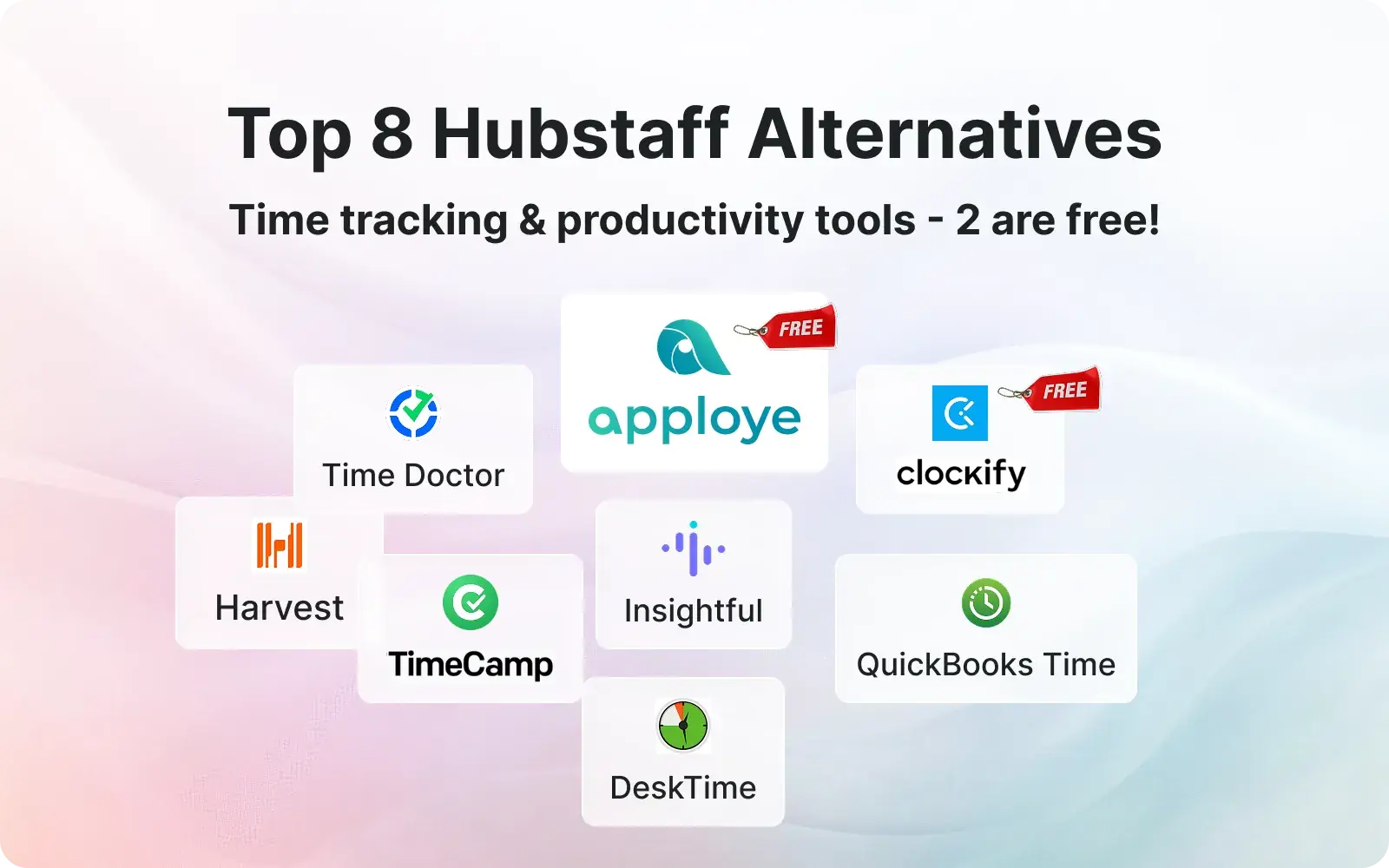 Top 8 Hubstaff Alternatives

Time tracking & productivity tools - 2 are free!

FREE

apploye

Time Doctor

FREE

clockify

Harvest

TimeCamp

Insightful

QuickBooks Time

DeskTime